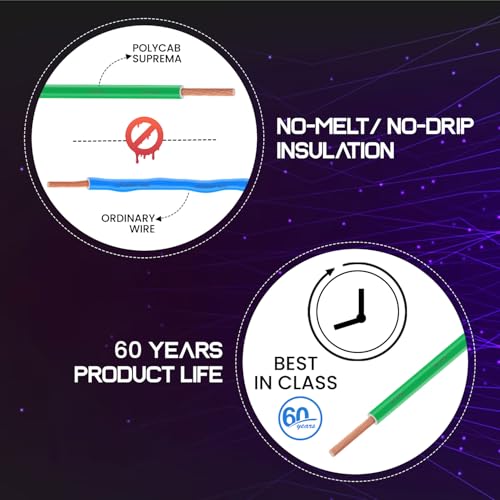 POLYCAB SUPREMA

ORDINARY WIRE

NO-MELT/ NO-DRIP INSULATION

60 YEARS PRODUCT LIFE

BEST IN CLASS

60 years